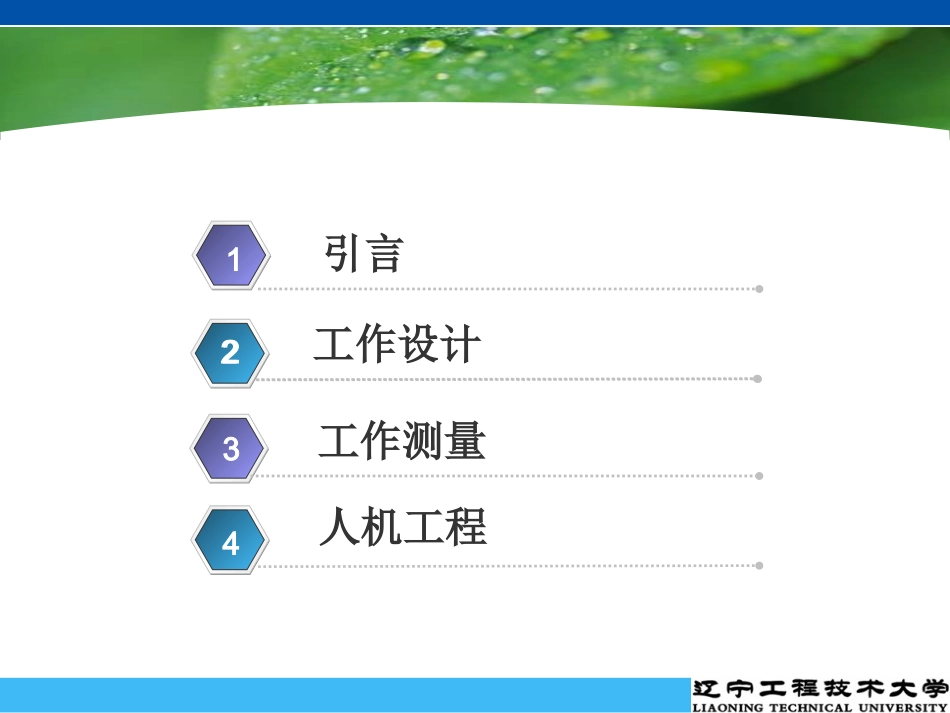 1 引言

2 工作设计

3 工作测量

4 人机工程

辽宁工程技术大学
LIAONING TECHNICAL UNIVERSITY